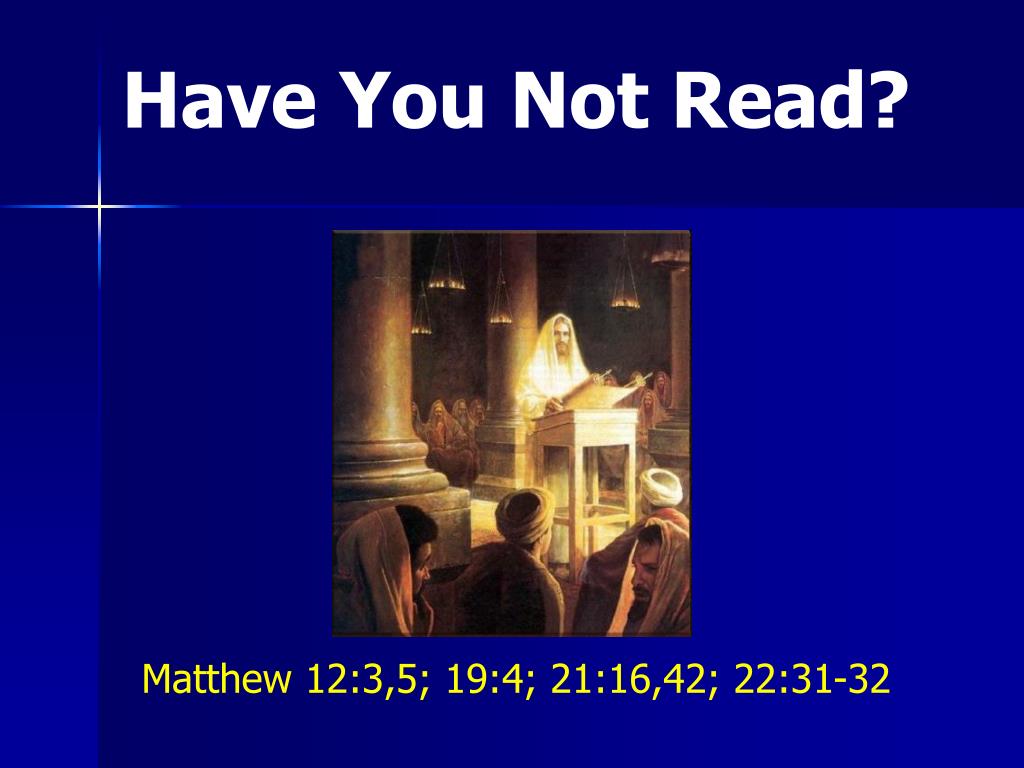 Have You Not Read?

Matthew 12:3,5; 19:4; 21:16,42; 22:31-32